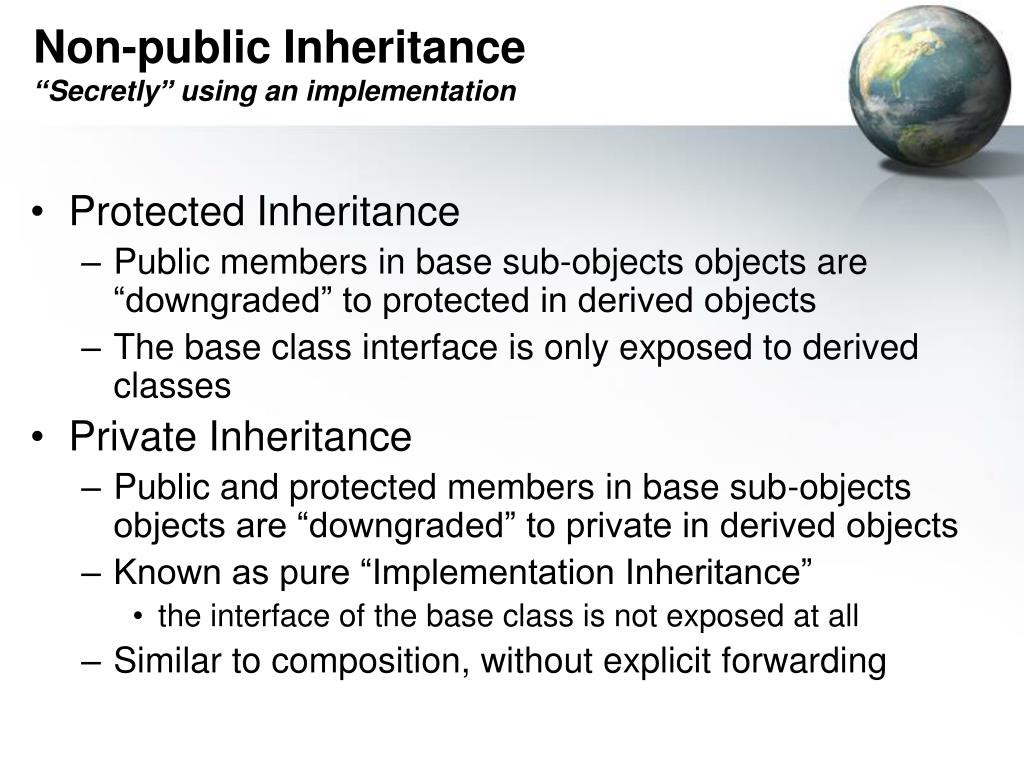 Non-public Inheritance
“Secretly” using an implementation

• Protected Inheritance
– Public members in base sub-objects objects are “downgraded” to protected in derived objects
– The base class interface is only exposed to derived classes
• Private Inheritance
– Public and protected members in base sub-objects objects are “downgraded” to private in derived objects
– Known as pure “Implementation Inheritance”
• the interface of the base class is not exposed at all
– Similar to composition, without explicit forwarding